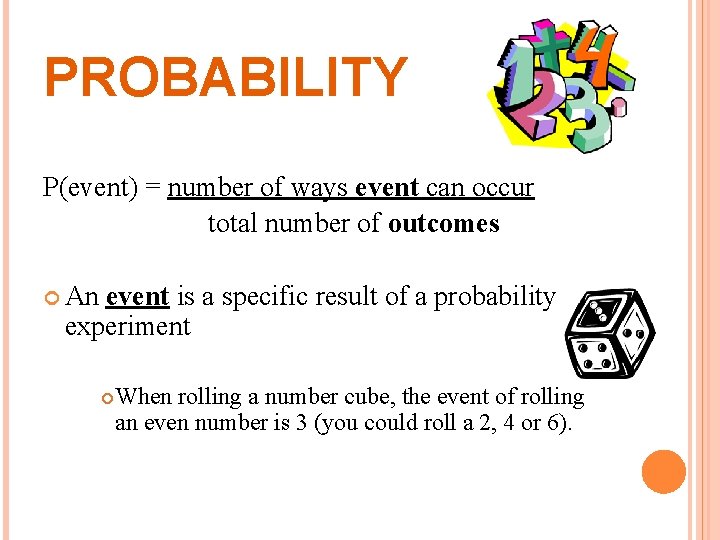 PROBABILITY

P(event) = number of ways event can occur
total number of outcomes

An event is a specific result of a probability experiment

When rolling a number cube, the event of rolling an even number is 3 (you could roll a 2, 4 or 6).